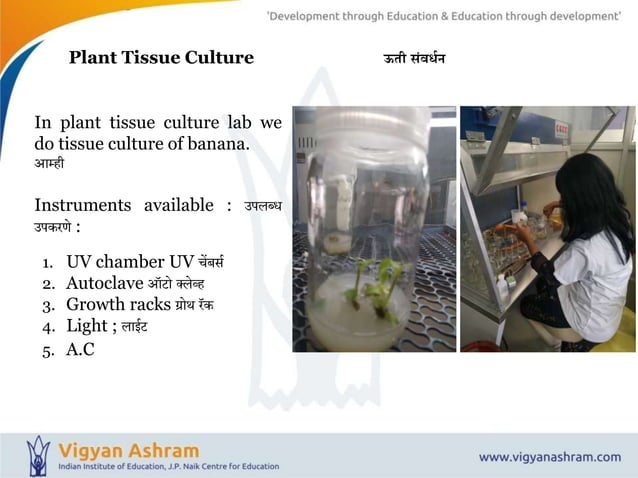 'Development through Education & Education through development'

Plant Tissue Culture

ऊती संवर्धन

In plant tissue culture lab we do tissue culture of banana. आम्ही

Instruments available : उपलब्ध उपकरणे :

1. UV chamber UV चेंबर्स
2. Autoclave ऑटो क्लेव्ह
3. Growth racks ग्रोथ रॅक
4. Light ; लाईट
5. A.C

Vigyan Ashram
Indian Institute of Education, J.P. Naik Centre for Education

www.vigyanashram.com